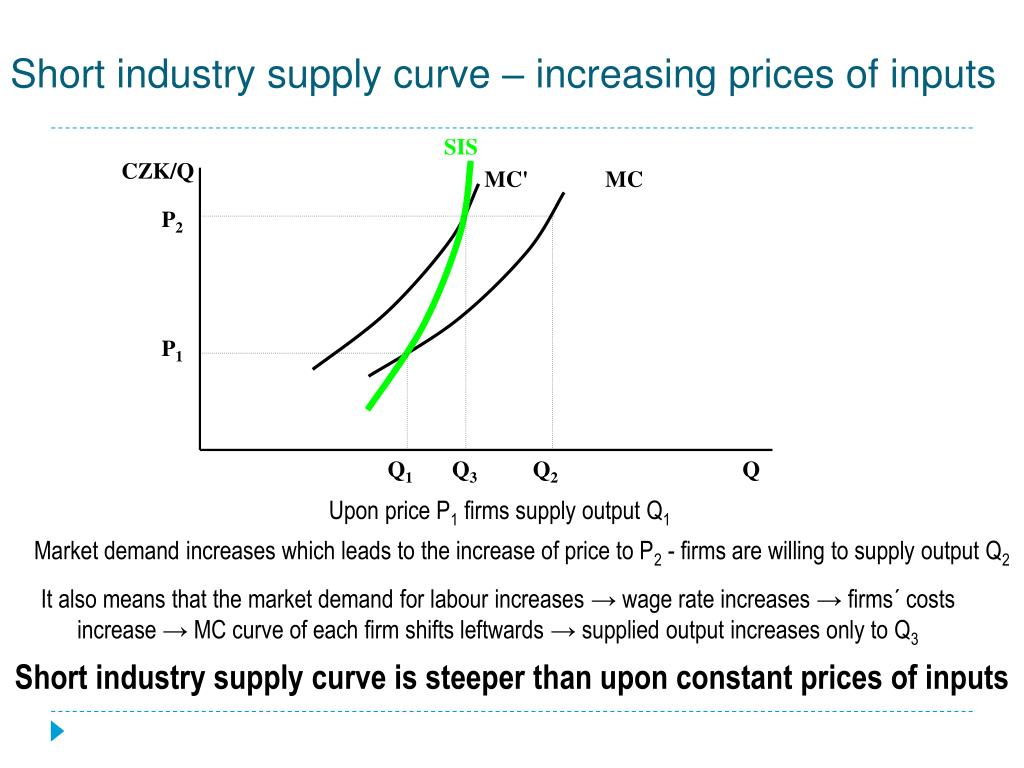 Short industry supply curve – increasing prices of inputs

SIS

CZK/Q

MC'

MC

$P_2$

$P_1$

$Q_1$ $Q_3$ $Q_2$ Q

Upon price $P_1$ firms supply output $Q_1$

Market demand increases which leads to the increase of price to $P_2$ - firms are willing to supply output $Q_2$

It also means that the market demand for labour increases → wage rate increases → firms´ costs increase → MC curve of each firm shifts leftwards → supplied output increases only to $Q_3$

Short industry supply curve is steeper than upon constant prices of inputs